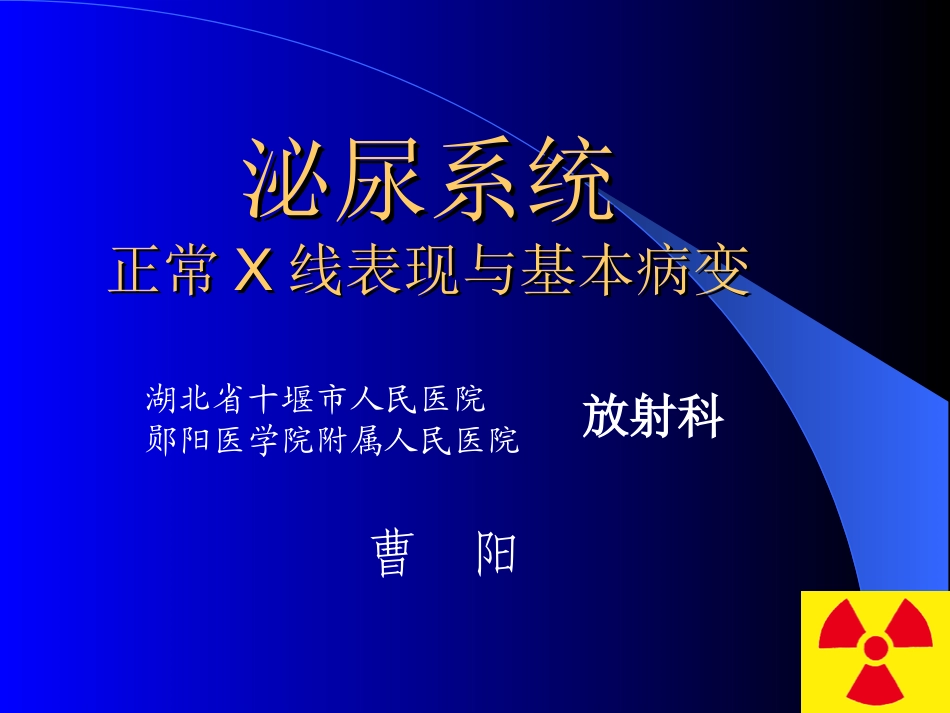 泌尿系统
正常 X 线表现与基本病变

湖北省十堰市人民医院
郧阳医学院附属人民医院

放射科

曹　阳